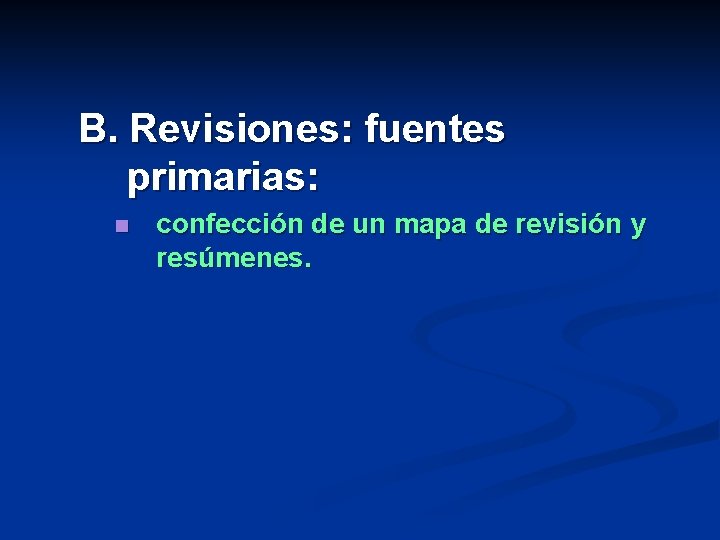 B. Revisiones: fuentes primarias:

confección de un mapa de revisión y resúmenes.